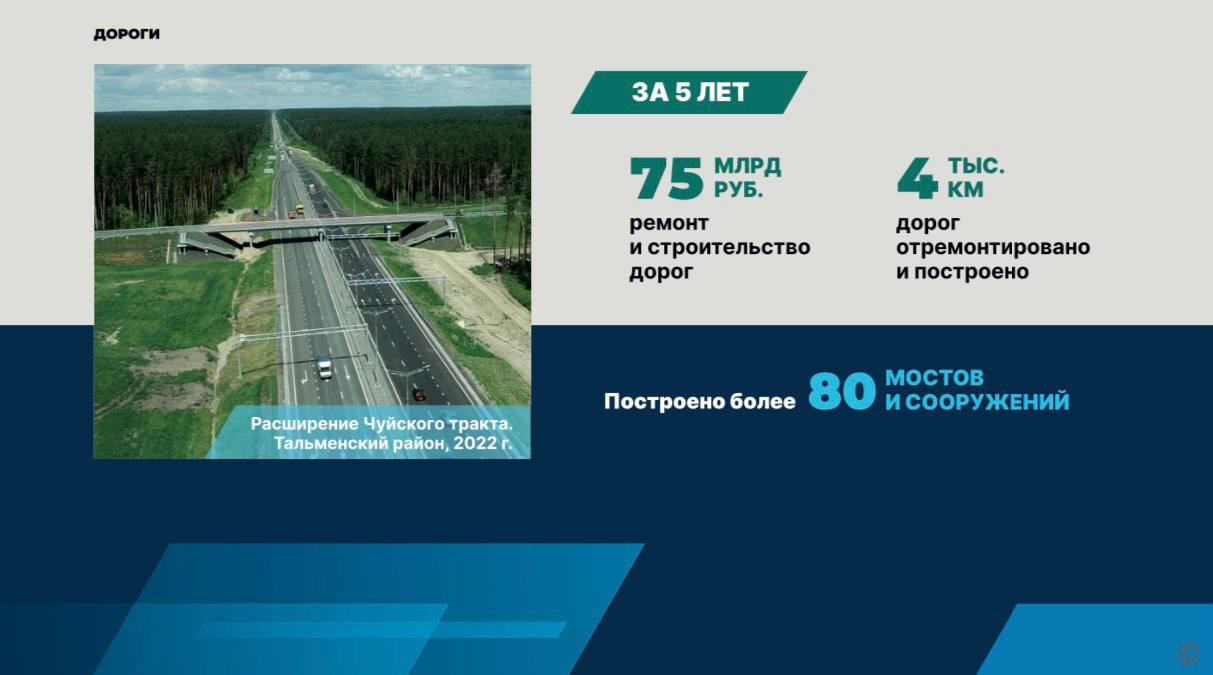 ДОРОГИ

Расширение Чуйского тракта. Тальменский район, 2022 г.

ЗА 5 ЛЕТ

75 МЛРД РУБ.
ремонт и строительство дорог

4 ТЫС. КМ
дорог отремонтировано и построено

Построено более 80 МОСТОВ И СООРУЖЕНИЙ